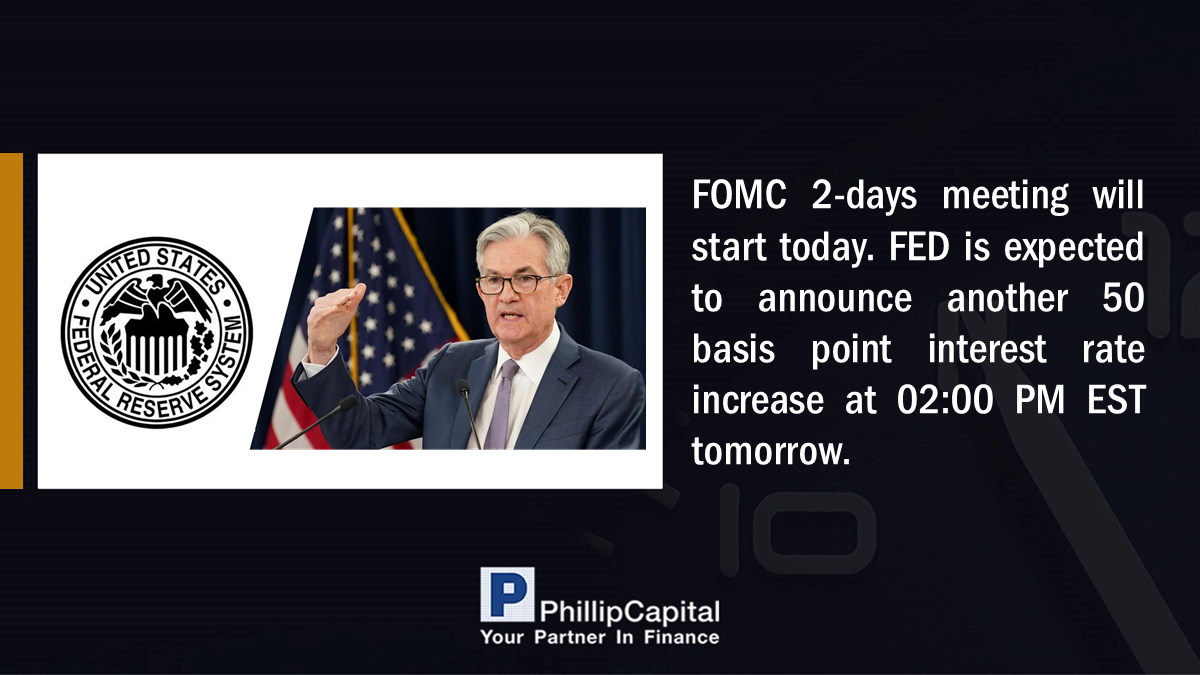 UNITED STATES FEDERAL RESERVE SYSTEM

FOMC 2-days meeting will start today. FED is expected to announce another 50 basis point interest rate increase at 02:00 PM EST tomorrow.

P PhillipCapital
Your Partner In Finance